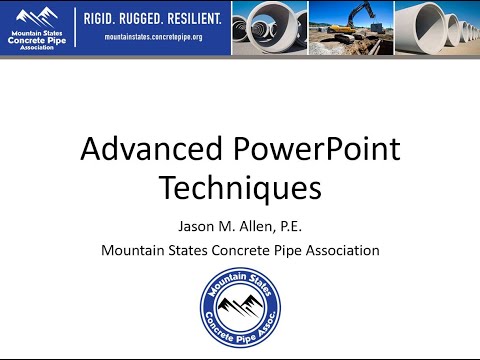 Mountain States Concrete Pipe Association

RIGID. RUGGED. RESILIENT.

mountainstates.concretepipe.org

Advanced PowerPoint Techniques

Jason M. Allen, P.E.

Mountain States Concrete Pipe Association

Mountain States Concrete Pipe Assoc.